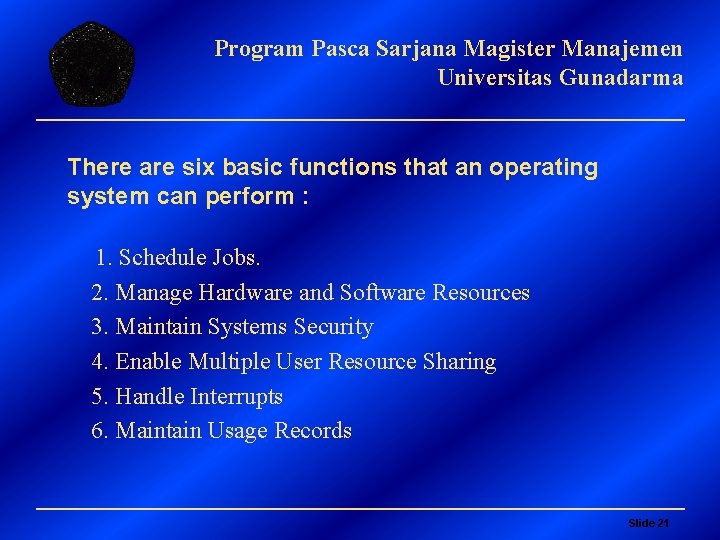 Program Pasca Sarjana Magister Manajemen
Universitas Gunadarma

There are six basic functions that an operating system can perform :

1. Schedule Jobs.
2. Manage Hardware and Software Resources
3. Maintain Systems Security
4. Enable Multiple User Resource Sharing
5. Handle Interrupts
6. Maintain Usage Records

Slide 21